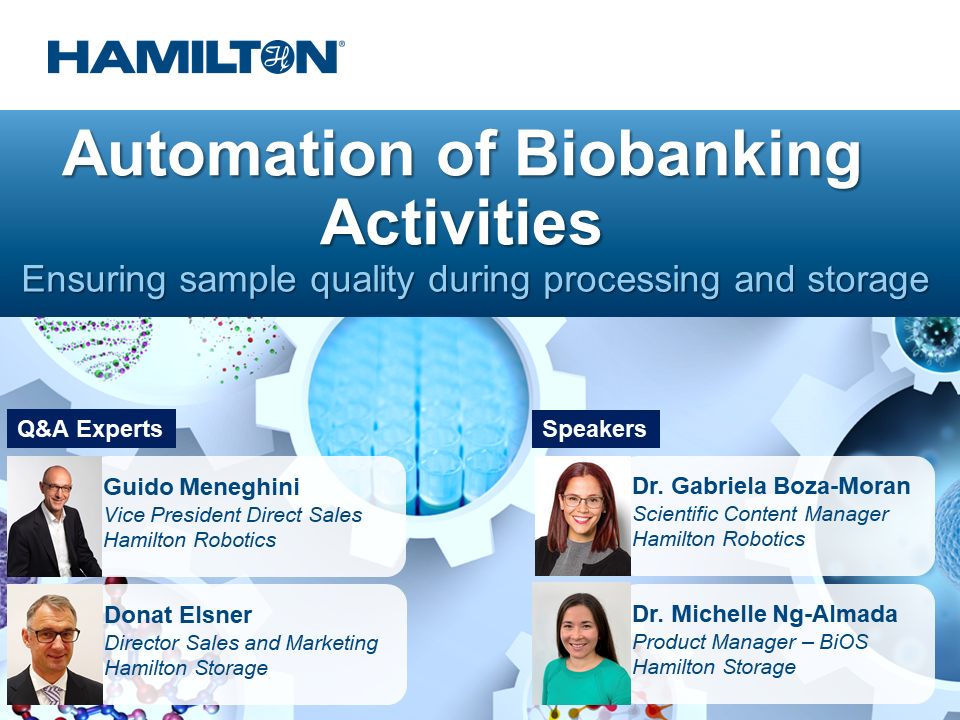 HAMILTON®

Automation of Biobanking Activities

Ensuring sample quality during processing and storage

Q&A Experts

Guido Meneghini
Vice President Direct Sales
Hamilton Robotics

Donat Elsner
Director Sales and Marketing
Hamilton Storage

Speakers

Dr. Gabriela Boza-Moran
Scientific Content Manager
Hamilton Robotics

Dr. Michelle Ng-Almada
Product Manager – BiOS
Hamilton Storage